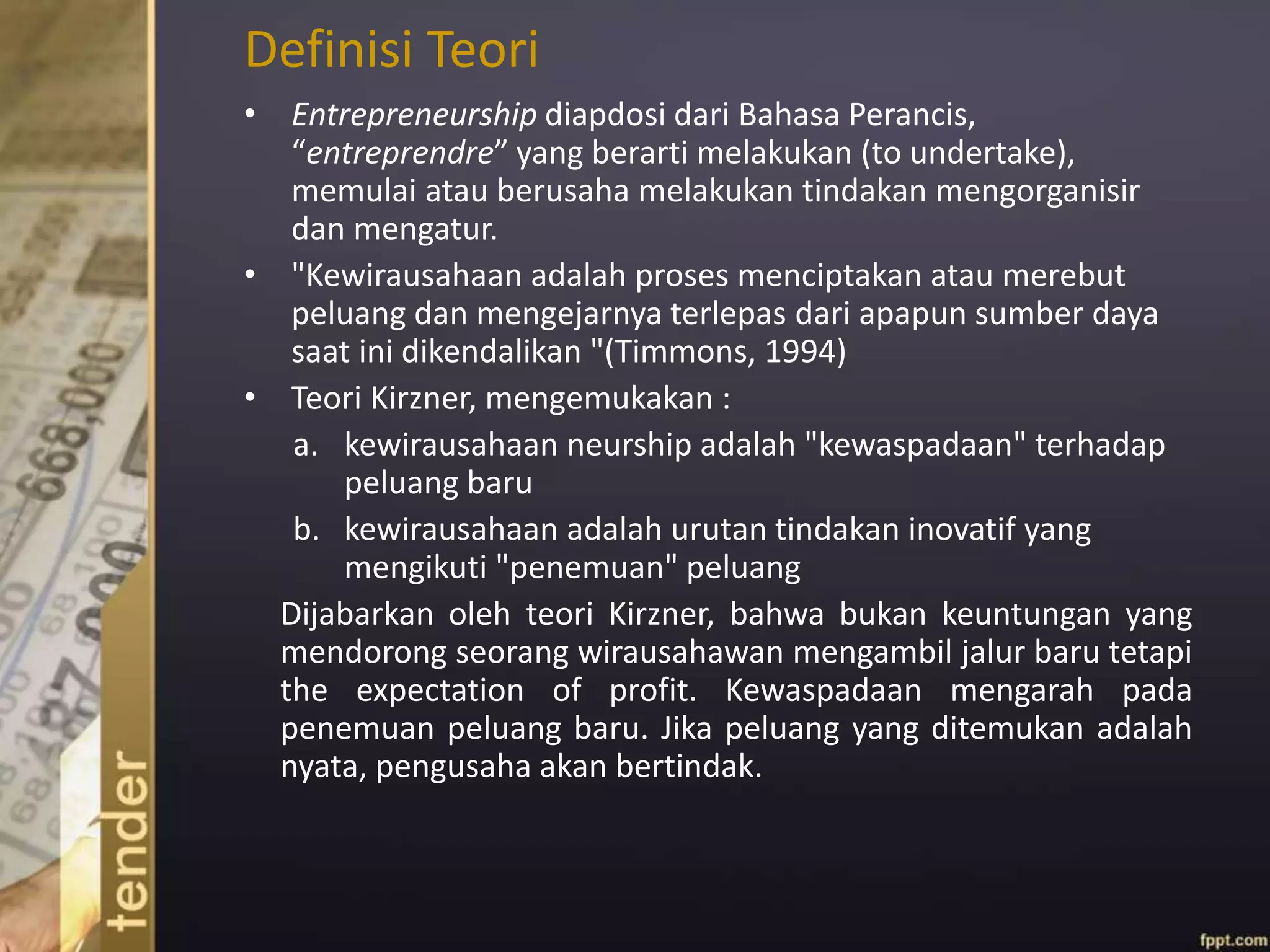 Definisi Teori

• Entrepreneurship diapdosi dari Bahasa Perancis, “entreprendre” yang berarti melakukan (to undertake), memulai atau berusaha melakukan tindakan mengorganisir dan mengatur.
• "Kewirausahaan adalah proses menciptakan atau merebut peluang dan mengejarnya terlepas dari apapun sumber daya saat ini dikendalikan "(Timmons, 1994)
• Teori Kirzner, mengemukakan :
a. kewirausahaan neurship adalah "kewaspadaan" terhadap peluang baru
b. kewirausahaan adalah urutan tindakan inovatif yang mengikuti "penemuan" peluang

Dijabarkan oleh teori Kirzner, bahwa bukan keuntungan yang mendorong seorang wirausahawan mengambil jalur baru tetapi the expectation of profit. Kewaspadaan mengarah pada penemuan peluang baru. Jika peluang yang ditemukan adalah nyata, pengusaha akan bertindak.

668,000

tender

fppt.com